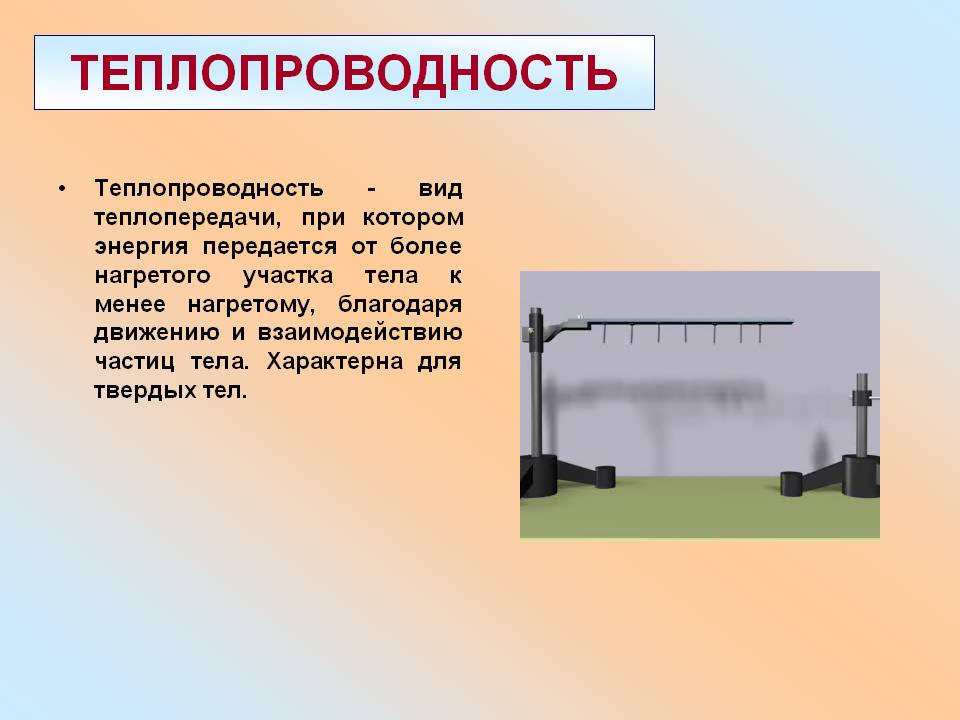 ТЕПЛОПРОВОДНОСТЬ

• Теплопроводность - вид теплопередачи, при котором энергия передается от более нагретого участка тела к менее нагретому, благодаря движению и взаимодействию частиц тела. Характерна для твердых тел.